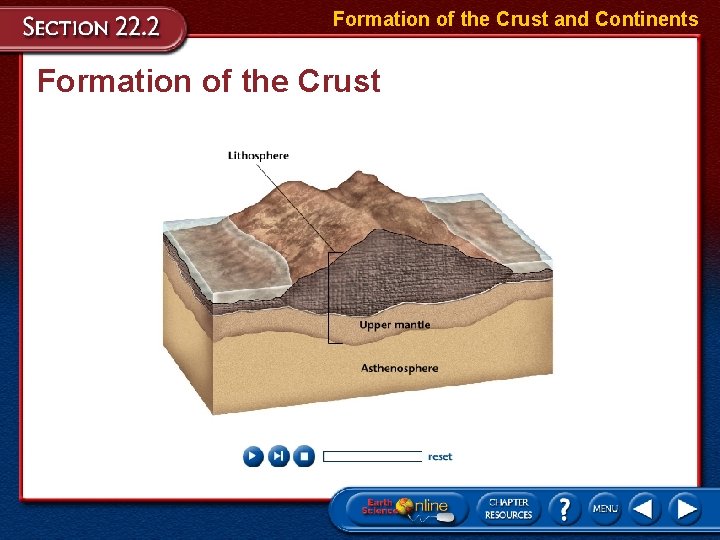 SECTION 22.2

Formation of the Crust and Continents

Formation of the Crust

Lithosphere

Upper mantle

Asthenosphere

reset

Earth Science Online

CHAPTER RESOURCES

?

MENU